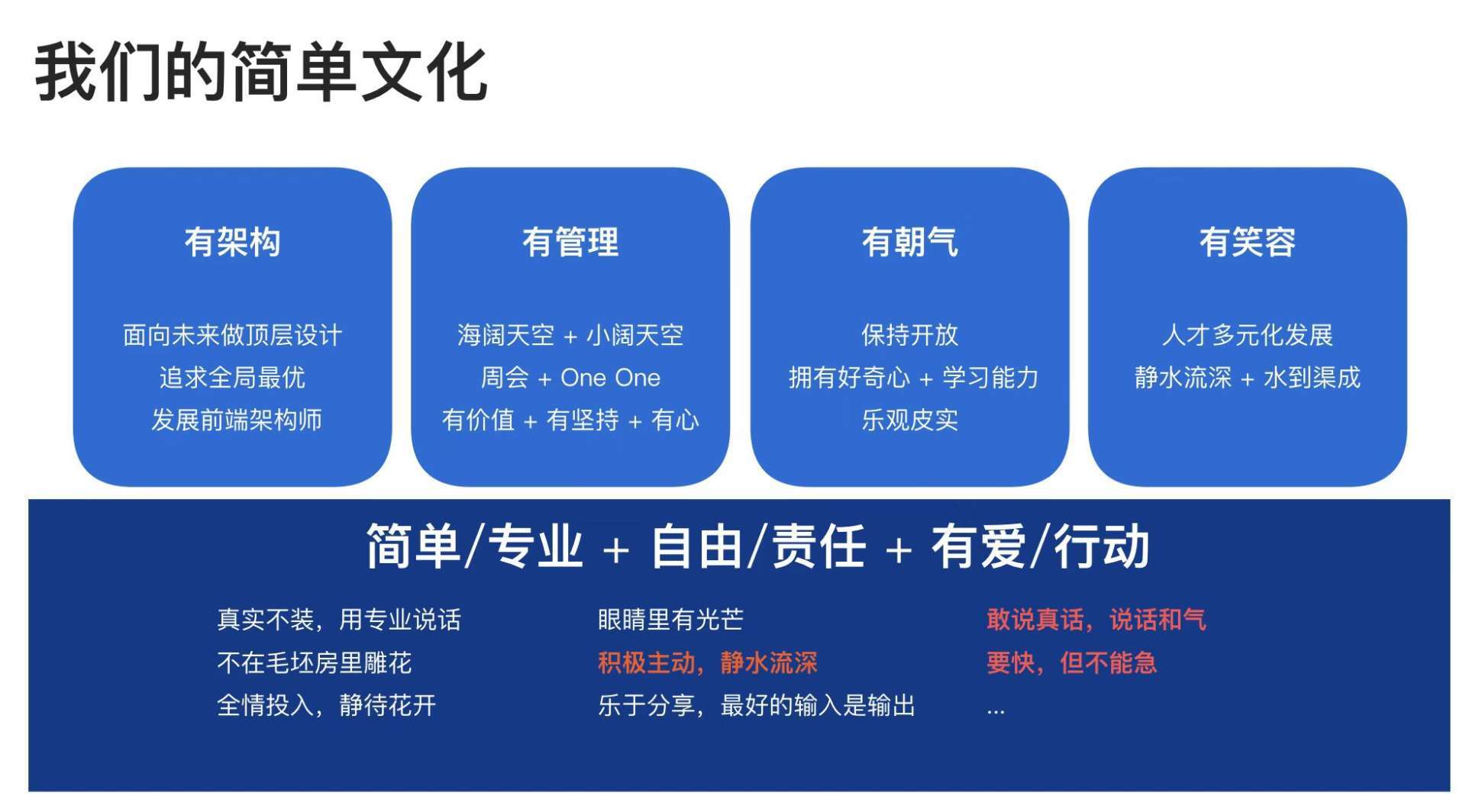 我们的简单文化

有架构

面向未来做顶层设计
追求全局最优
发展前端架构师

有管理

海阔天空 + 小阔天空
周会 + One One
有价值 + 有坚持 + 有心

有朝气

保持开放
拥有好奇心 + 学习能力
乐观皮实

有笑容

人才多元化发展
静水流深 + 水到渠成

简单/专业 + 自由/责任 + 有爱/行动

真实不装，用专业说话
不在毛坯房里雕花
全情投入，静待花开

眼睛里有光芒
积极主动，静水流深
乐于分享，最好的输入是输出

敢说真话，说话和气
要快，但不能急
...